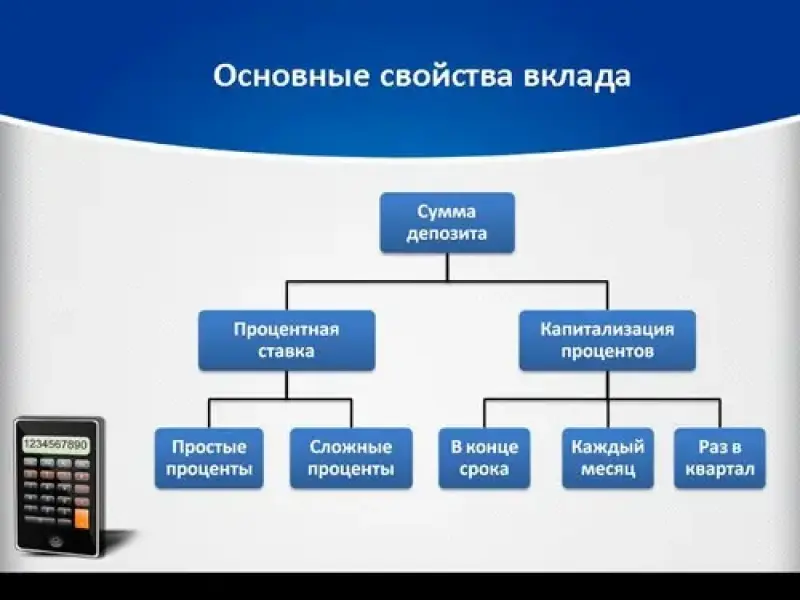 Основные свойства вклада

Сумма депозита

Процентная ставка

Капитализация процентов

Простые проценты

Сложные проценты

В конце срока

Каждый месяц

Раз в квартал

1234567890